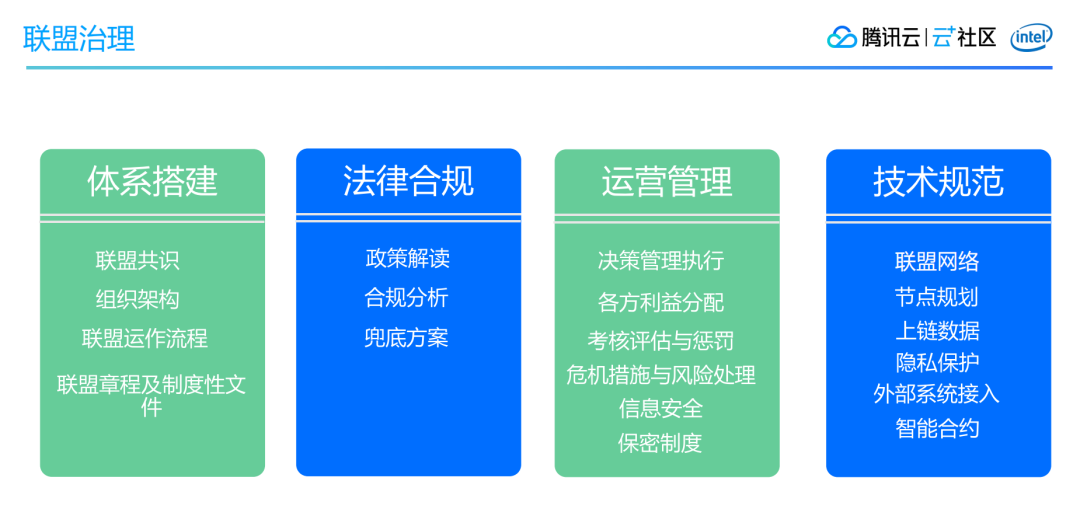 联盟治理

腾讯云 | 云+社区 intel

体系搭建

联盟共识
组织架构
联盟运作流程
联盟章程及制度性文件

法律合规

政策解读
合规分析
兜底方案

运营管理

决策管理执行
各方利益分配
考核评估与惩罚
危机措施与风险处理
信息安全
保密制度

技术规范

联盟网络
节点规划
上链数据
隐私保护
外部系统接入
智能合约